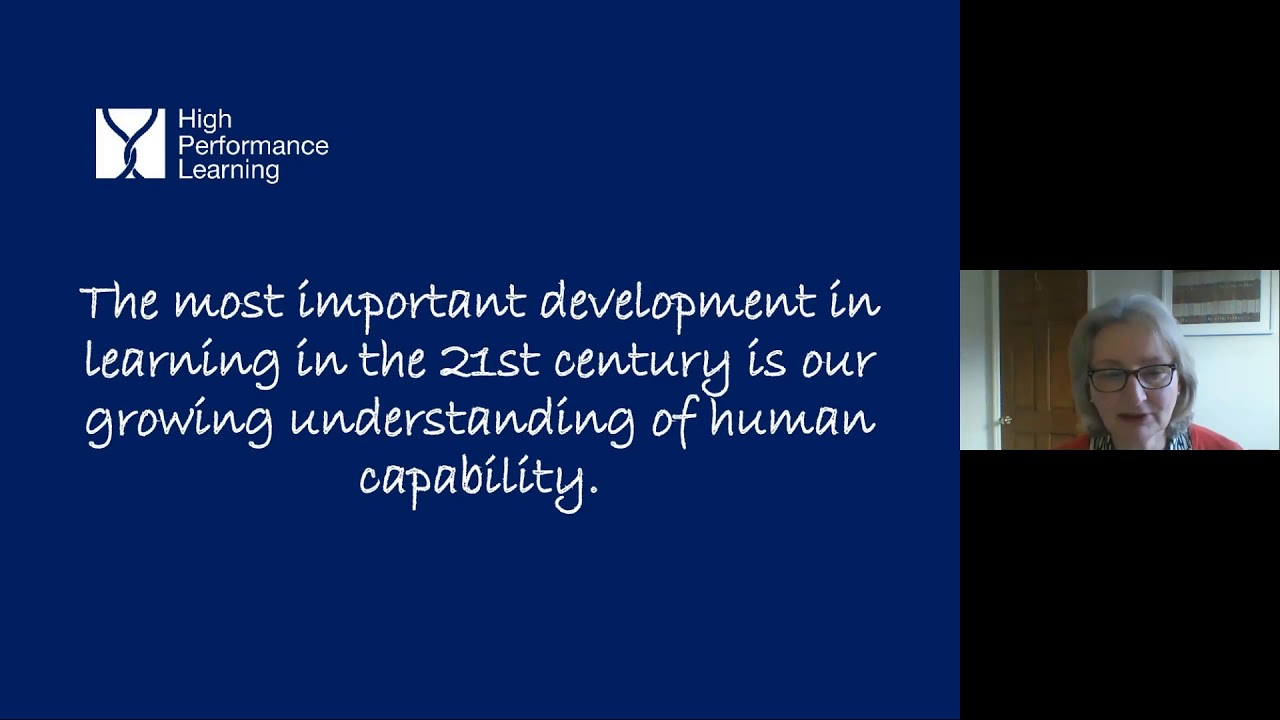 High Performance Learning

The most important development in learning in the 21st century is our growing understanding of human capability.